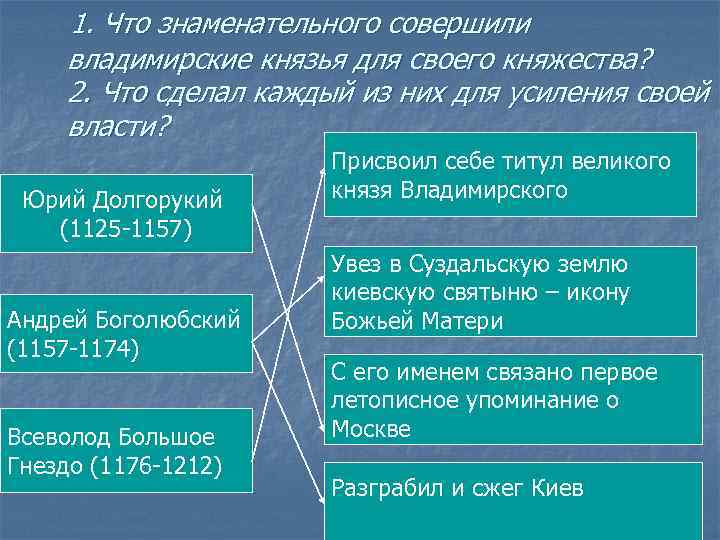 1. Что знаменательного совершили владимирские князья для своего княжества?
2. Что сделал каждый из них для усиления своей власти?

Юрий Долгорукий (1125-1157)

Андрей Боголюбский (1157-1174)

Всеволод Большое Гнездо (1176-1212)

Присвоил себе титул великого князя Владимирского

Увез в Суздальскую землю киевскую святыню – икону Божьей Матери

С его именем связано первое летописное упоминание о Москве

Разграбил и сжег Киев